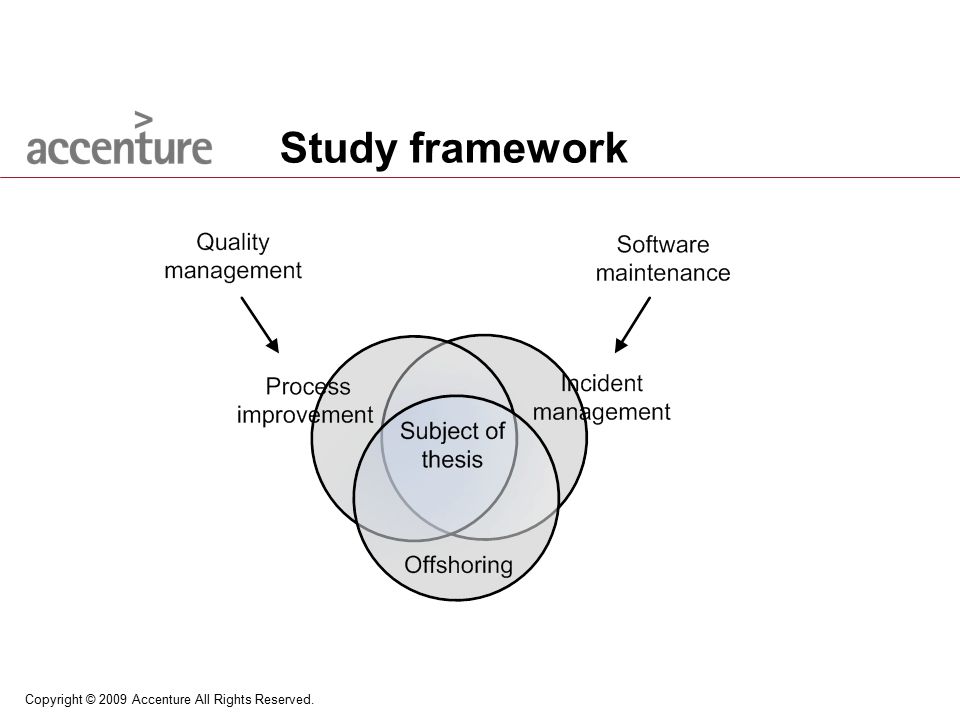 accenture

Study framework

Quality management

Software maintenance

Process improvement

Incident management

Subject of thesis

Offshoring

Copyright © 2009 Accenture All Rights Reserved.